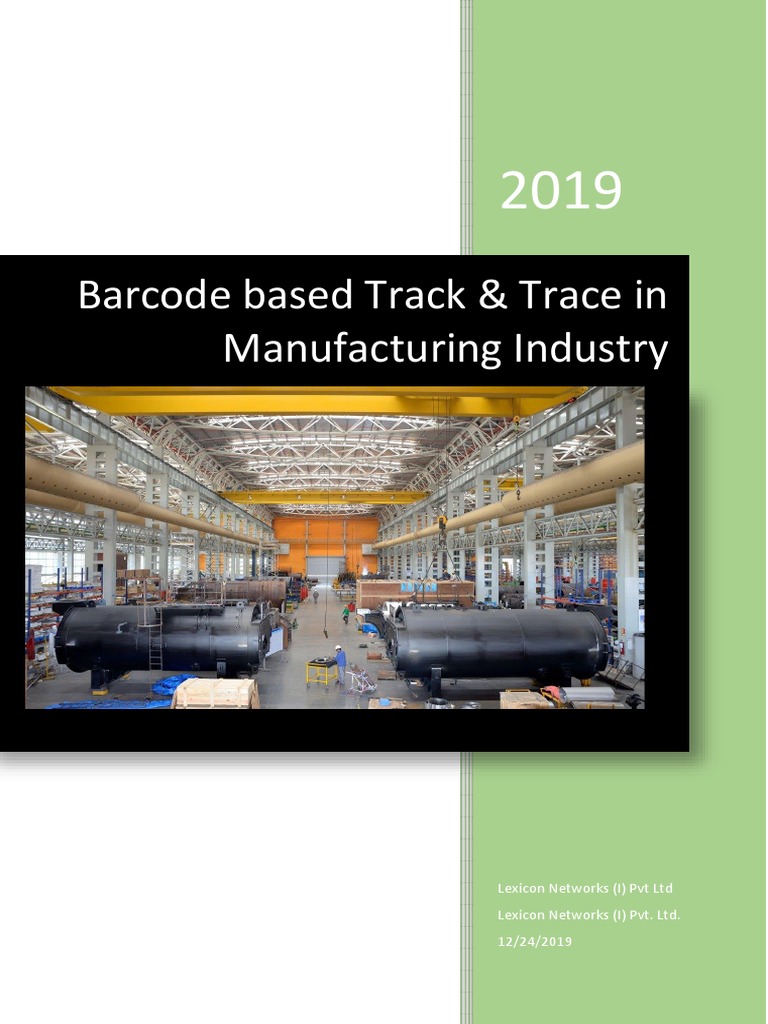 2019

Barcode based Track & Trace in Manufacturing Industry

Lexicon Networks (I) Pvt Ltd
Lexicon Networks (I) Pvt. Ltd.
12/24/2019